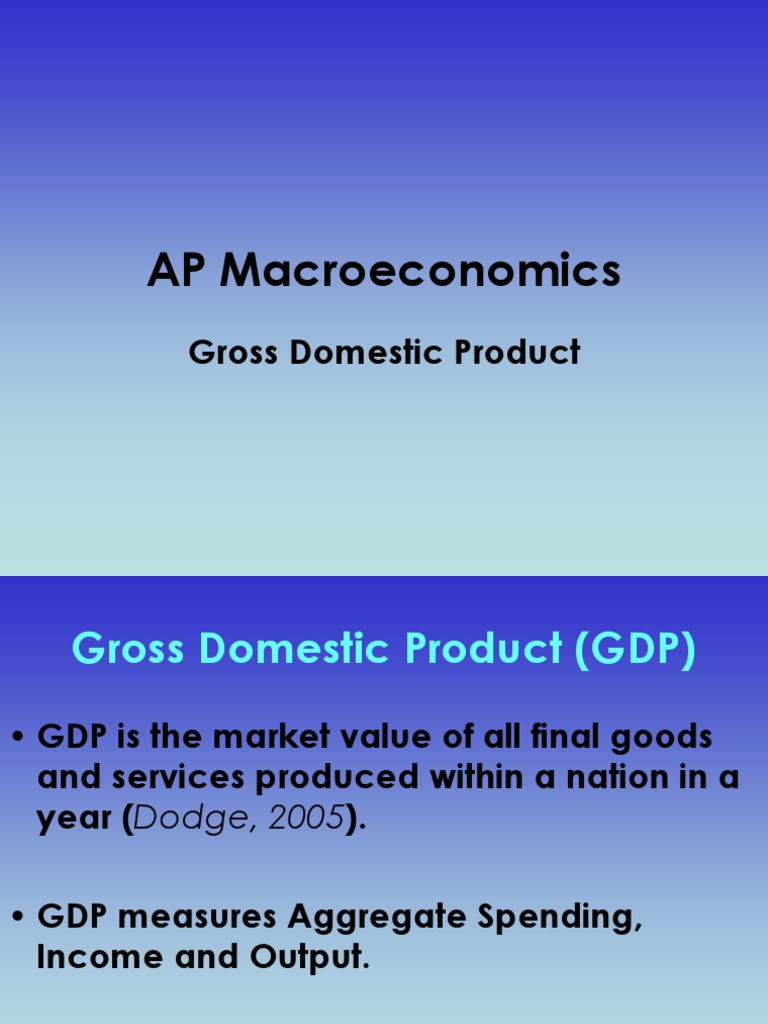 AP Macroeconomics

Gross Domestic Product

Gross Domestic Product (GDP)

• GDP is the market value of all final goods and services produced within a nation in a year (Dodge, 2005).

• GDP measures Aggregate Spending, Income and Output.